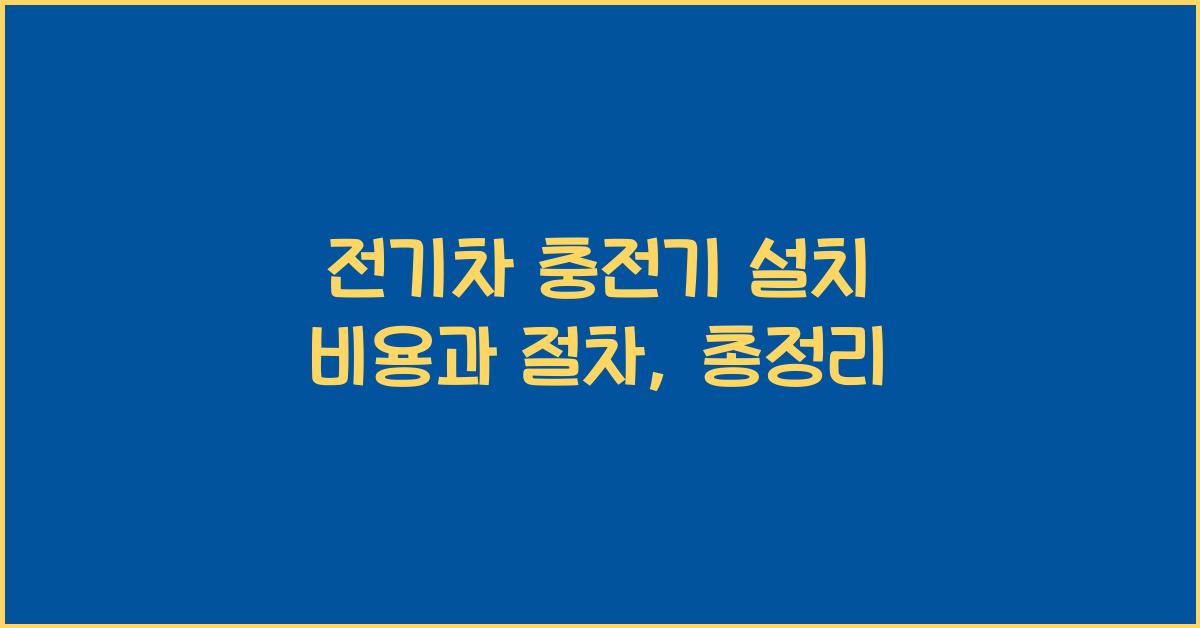 전기차 충전기 설치
비용과 절차, 총정리